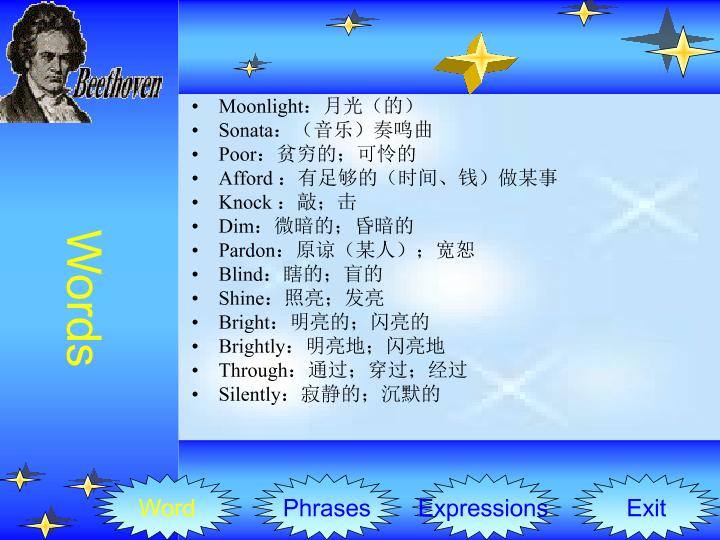 Beethoven

Words

• Moonlight：月光（的）
• Sonata：（音乐）奏鸣曲
• Poor：贫穷的；可怜的
• Afford：有足够的（时间、钱）做某事
• Knock：敲；击
• Dim：微暗的；昏暗的
• Pardon：原谅（某人）；宽恕
• Blind：瞎的；盲的
• Shine：照亮；发亮
• Bright：明亮的；闪亮的
• Brightly：明亮地；闪亮地
• Through：通过；穿过；经过
• Silently：寂静的；沉默的

Word Phrases Expressions Exit